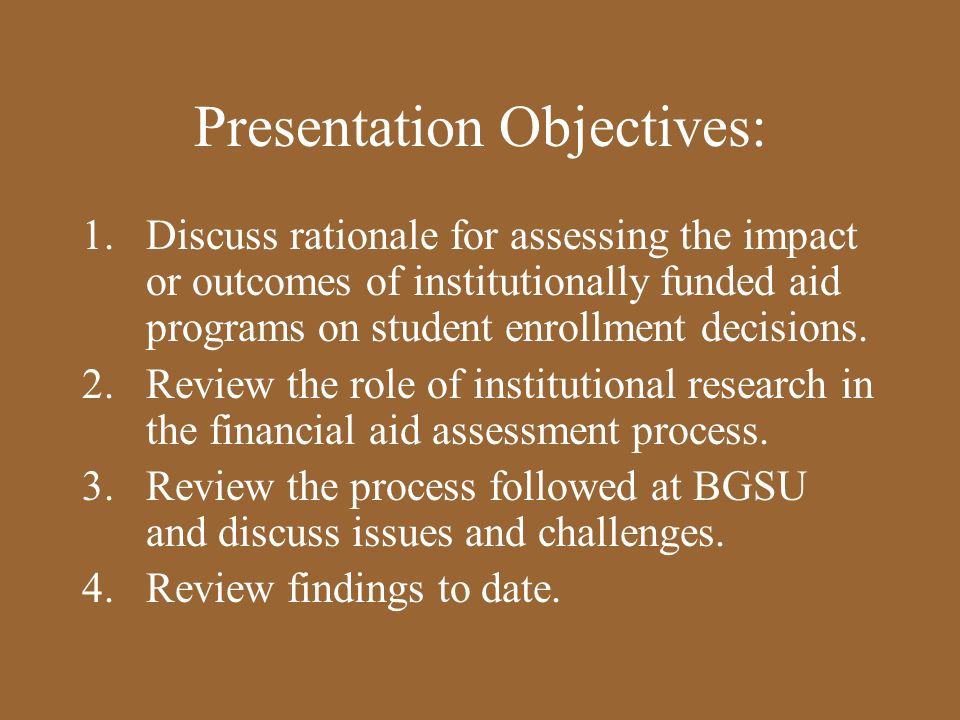 Presentation Objectives:

1. Discuss rationale for assessing the impact or outcomes of institutionally funded aid programs on student enrollment decisions.
2. Review the role of institutional research in the financial aid assessment process.
3. Review the process followed at BGSU and discuss issues and challenges.
4. Review findings to date.